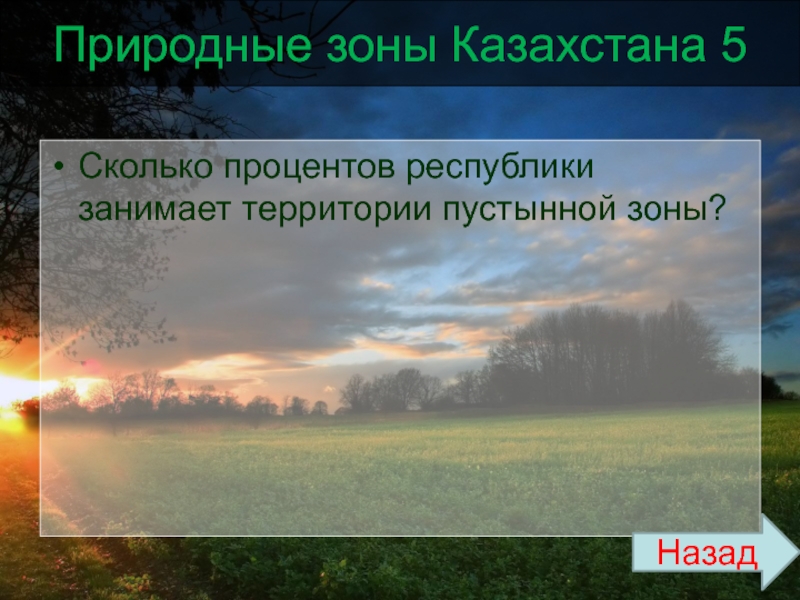 Природные зоны Казахстана 5

• Сколько процентов республики занимает территории пустынной зоны?

Назад